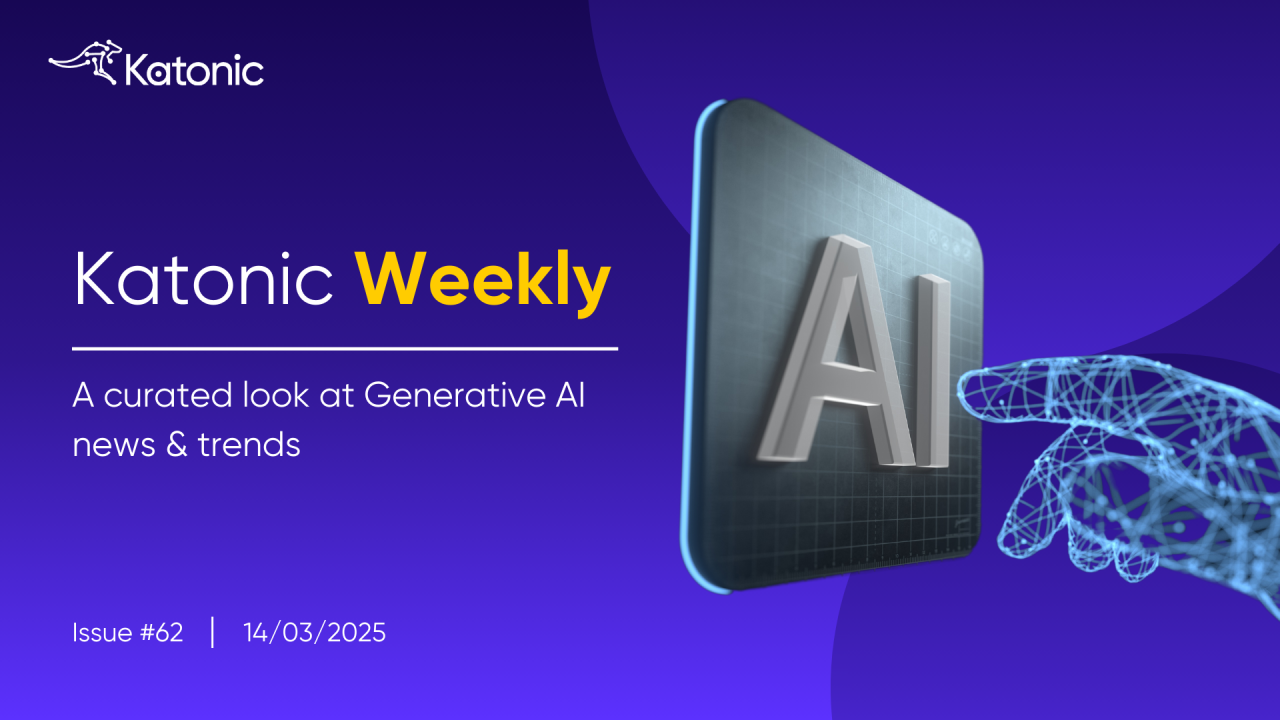 Katonic

Katonic Weekly

A curated look at Generative AI news & trends

AI

Issue #62 | 14/03/2025